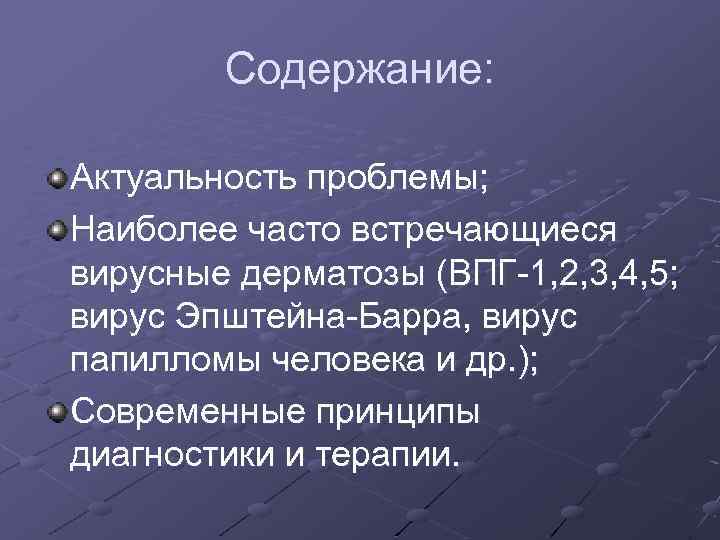 Содержание:

Актуальность проблемы;

Наиболее часто встречающиеся вирусные дерматозы (ВПГ-1,2,3,4,5; вирус Эпштейна-Барра, вирус папилломы человека и др.);

Современные принципы диагностики и терапии.